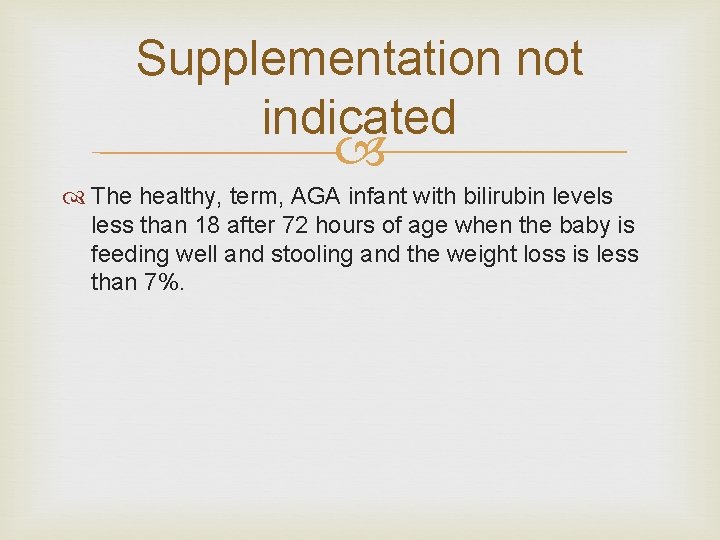 Supplementation not indicated

The healthy, term, AGA infant with bilirubin levels less than 18 after 72 hours of age when the baby is feeding well and stooling and the weight loss is less than 7%.